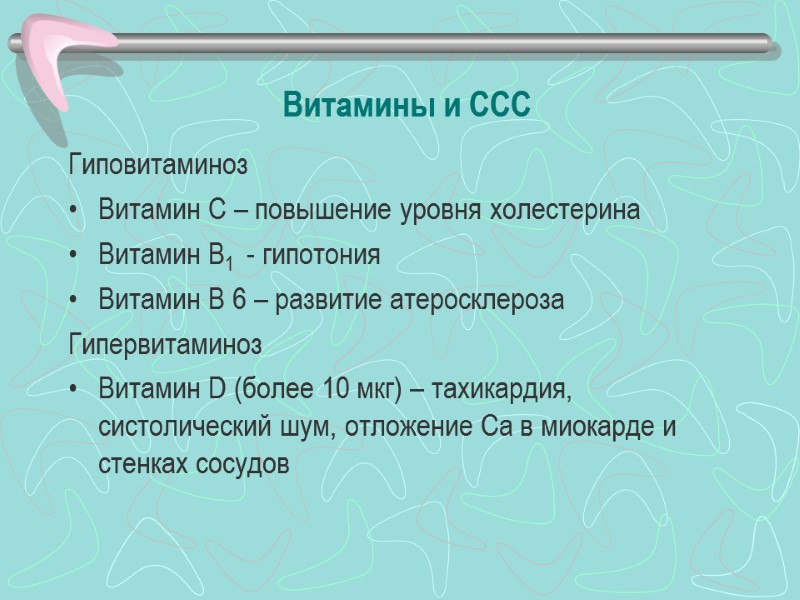 Витамины и ССС

Гиповитаминоз

• Витамин С – повышение уровня холестерина
• Витамин $B_1$ - гипотония
• Витамин В 6 – развитие атеросклероза

Гипервитаминоз

• Витамин D (более 10 мкг) – тахикардия, систолический шум, отложение Са в миокарде и стенках сосудов